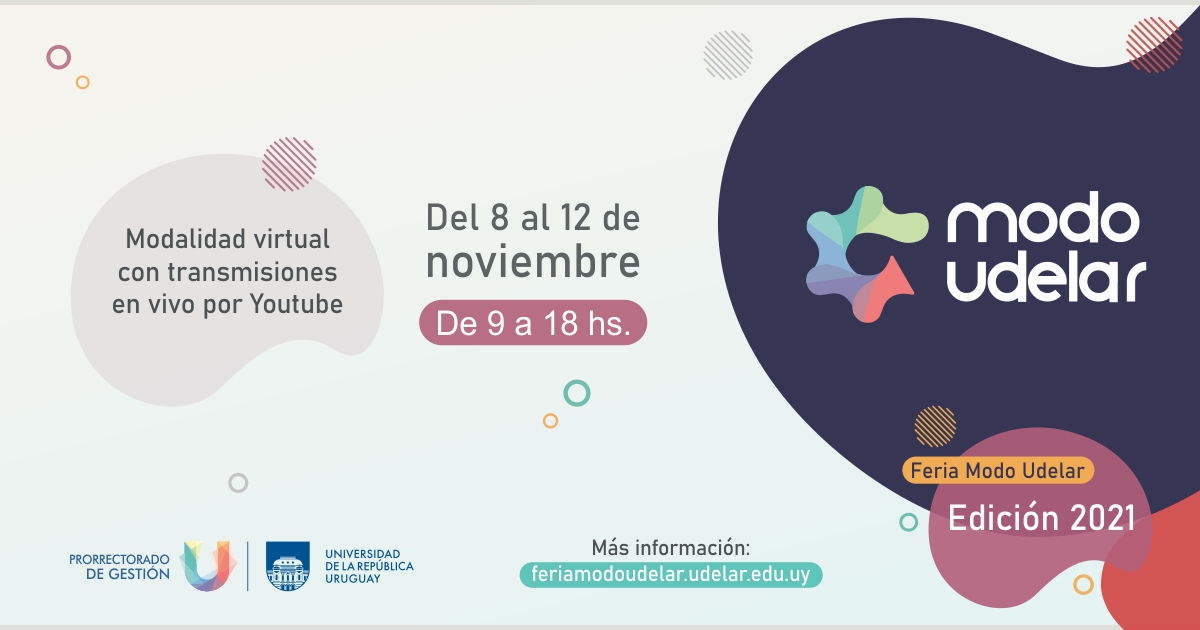 Modalidad virtual con transmisiones en vivo por Youtube

Del 8 al 12 de noviembre

De 9 a 18 hs.

modo udelar

Feria Modo Udelar

Edición 2021

PRORRECTORADO DE GESTIÓN

UNIVERSIDAD DE LA REPÚBLICA URUGUAY

Más información:
feriamodoudelar.udelar.edu.uy